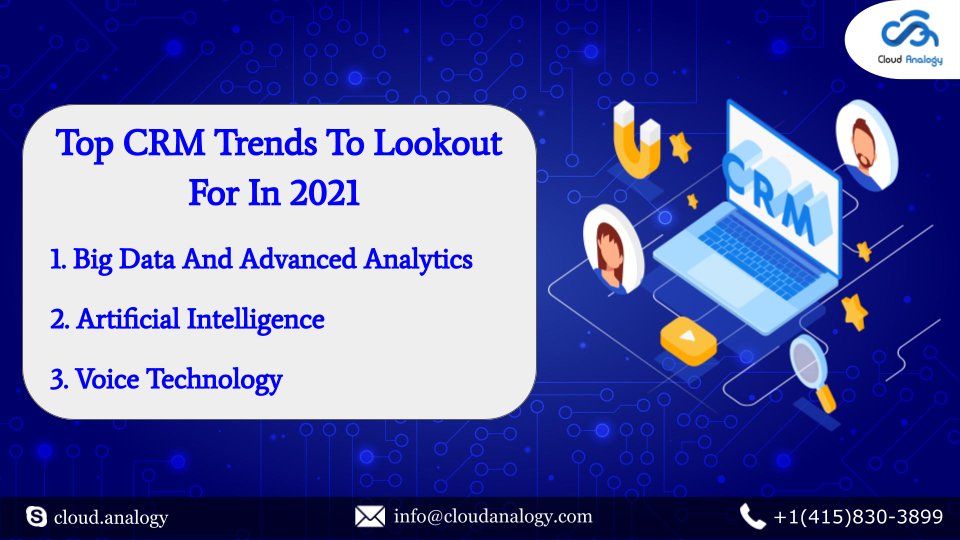 Cloud Analogy

Top CRM Trends To Lookout For In 2021

1. Big Data And Advanced Analytics

2. Artificial Intelligence

3. Voice Technology

CRM

cloud.analogy

info@cloudanalogy.com

+1(415)830-3899